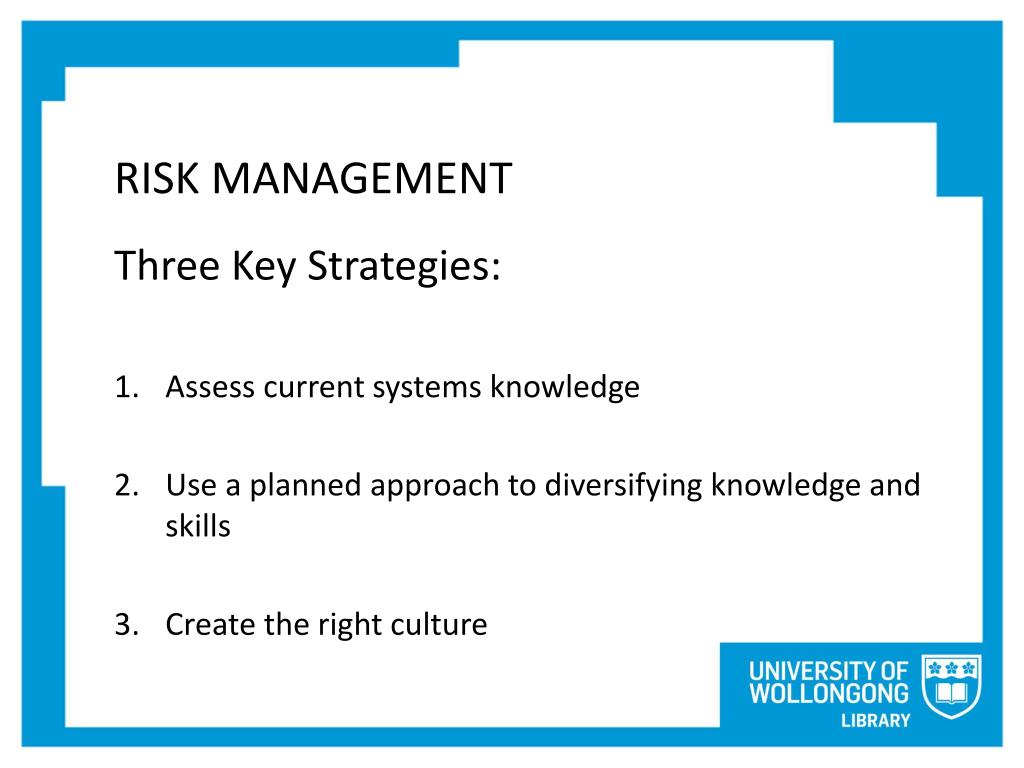 RISK MANAGEMENT

Three Key Strategies:

1. Assess current systems knowledge

2. Use a planned approach to diversifying knowledge and skills

3. Create the right culture

UNIVERSITY OF WOLLONGONG
LIBRARY